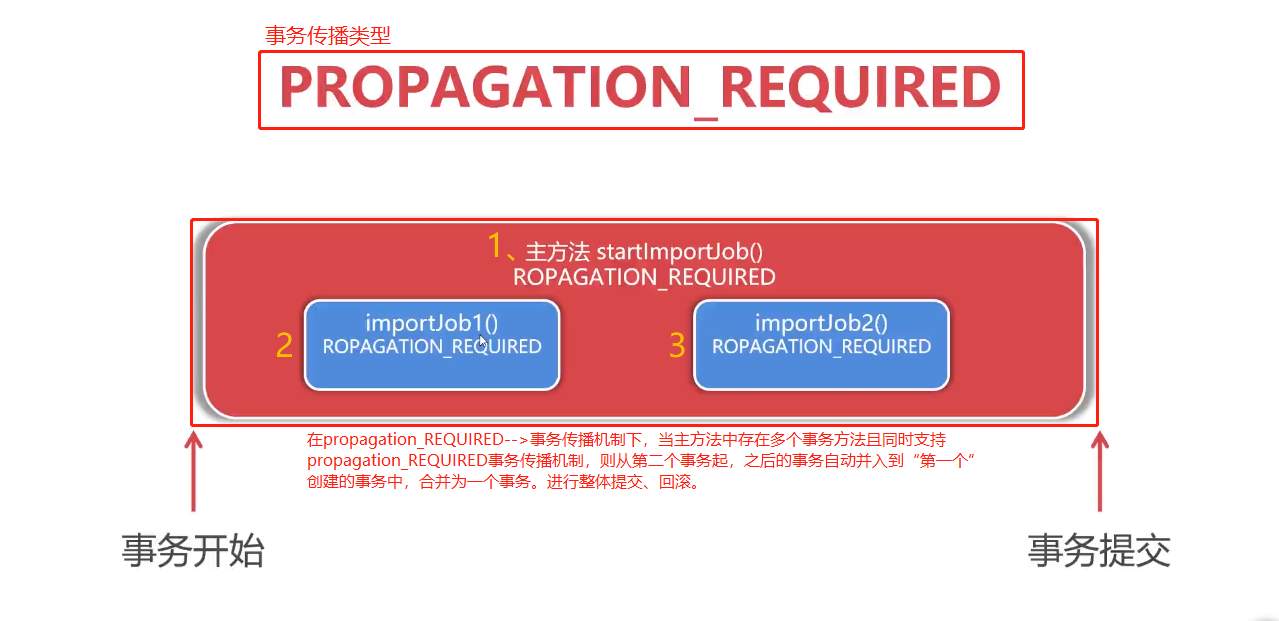 事务传播类型

PROPAGATION_REQUIRED

1、主方法 startImportJob()
ROPAGATION_REQUIRED

2 importJob1()
ROPAGATION_REQUIRED

3 importJob2()
ROPAGATION_REQUIRED

在propagation_REQUIRED-->事务传播机制下，当主方法中存在多个事务方法且同时支持propagation_REQUIRED事务传播机制，则从第二个事务起，之后的事务自动并入到“第一个”创建的事务中，合并为一个事务。进行整体提交、回滚。

事务开始

事务提交